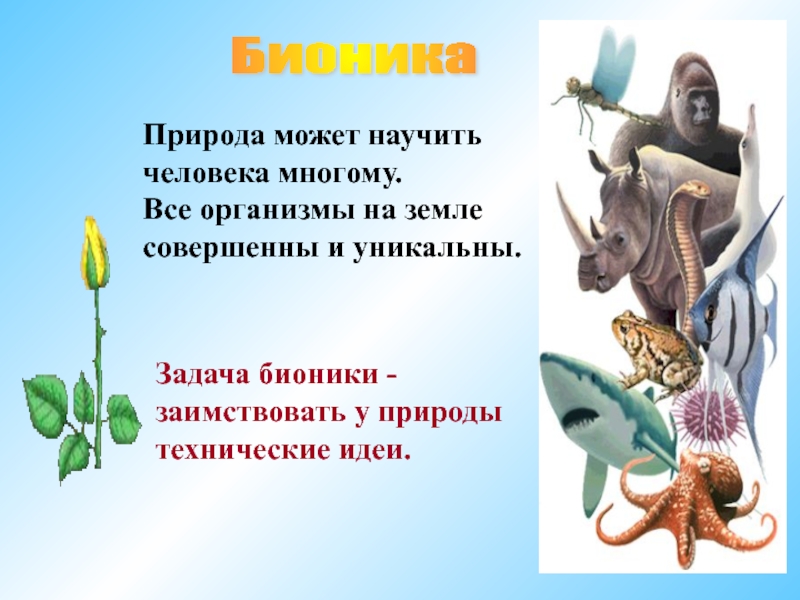 Бионика

Природа может научить человека многому.
Все организмы на земле совершенны и уникальны.

Задача бионики - заимствовать у природы технические идеи.